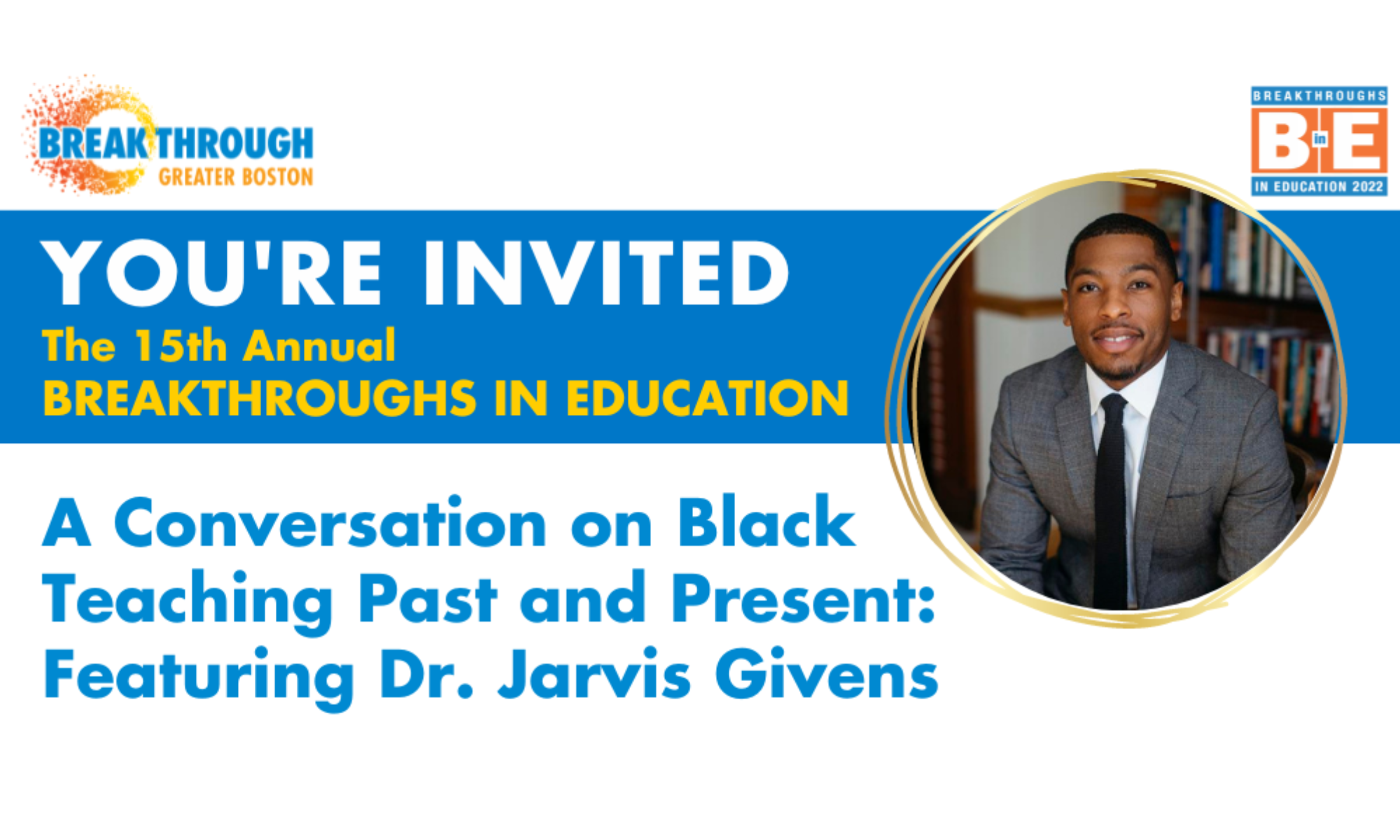 BREAKTHROUGH
GREATER BOSTON

BREAKTHROUGHS
B in E
IN EDUCATION 2022

YOU'RE INVITED
The 15th Annual
BREAKTHROUGHS IN EDUCATION

A Conversation on Black Teaching Past and Present: Featuring Dr. Jarvis Givens